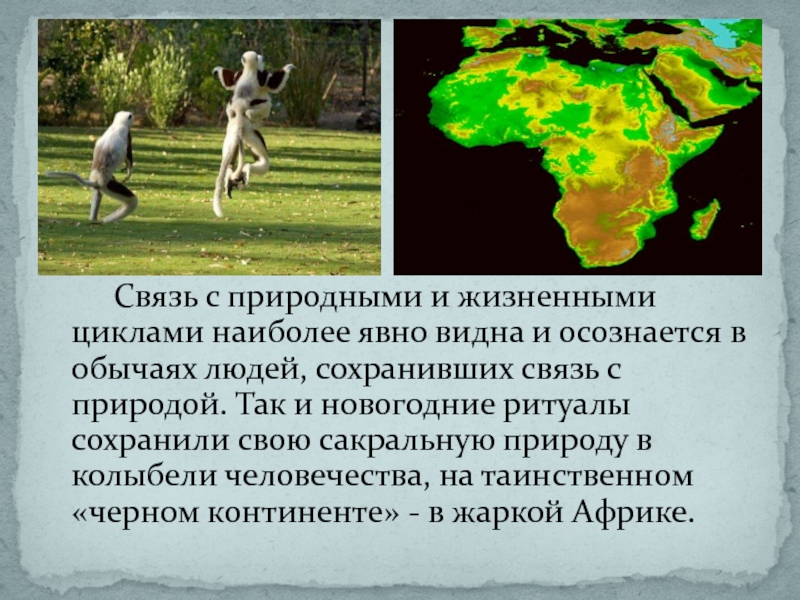 Связь с природными и жизненными циклами наиболее явно видна и осознается в обычаях людей, сохранивших связь с природой. Так и новогодние ритуалы сохранили свою сакральную природу в колыбели человечества, на таинственном «черном континенте» - в жаркой Африке.